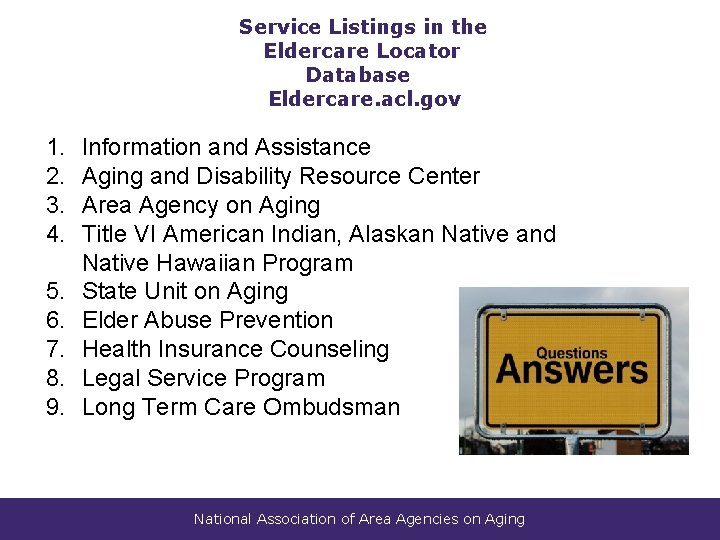 Service Listings in the Eldercare Locator Database
Eldercare.acl.gov

1. Information and Assistance
2. Aging and Disability Resource Center
3. Area Agency on Aging
4. Title VI American Indian, Alaskan Native and Native Hawaiian Program
5. State Unit on Aging
6. Elder Abuse Prevention
7. Health Insurance Counseling
8. Legal Service Program
9. Long Term Care Ombudsman

Questions
Answers

National Association of Area Agencies on Aging